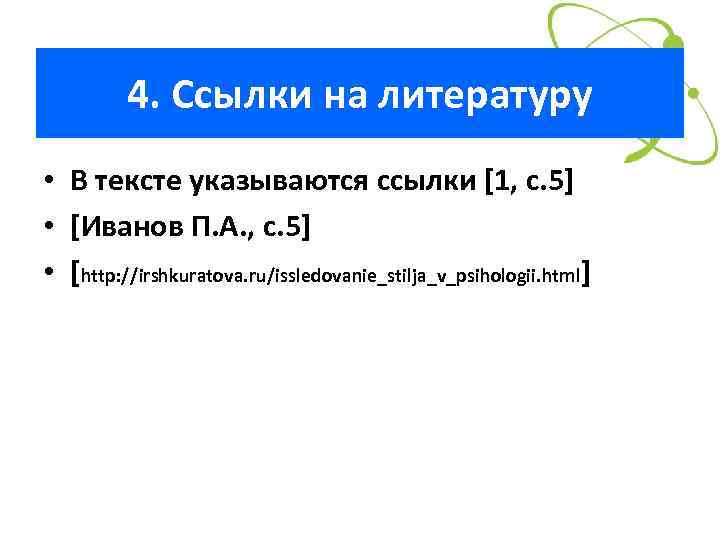 4. Ссылки на литературу

• В тексте указываются ссылки [1, с.5]
• [Иванов П.А., с.5]
• [http://irshkuratova.ru/issledovanie_stilja_v_psihologii.html]